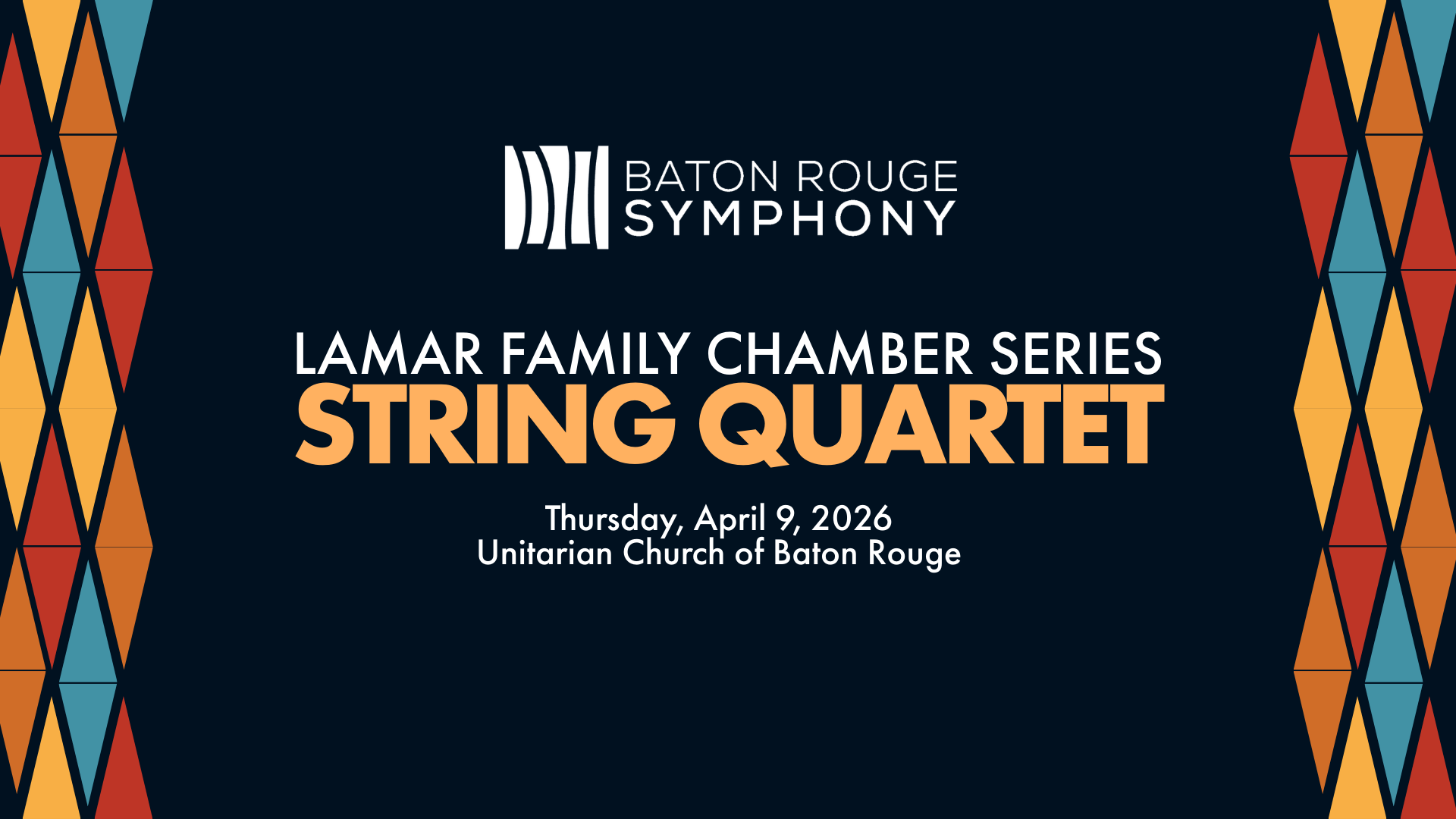 BATON ROUGE
SYMPHONY

LAMAR FAMILY CHAMBER SERIES
STRING QUARTET

Thursday, April 9, 2026
Unitarian Church of Baton Rouge